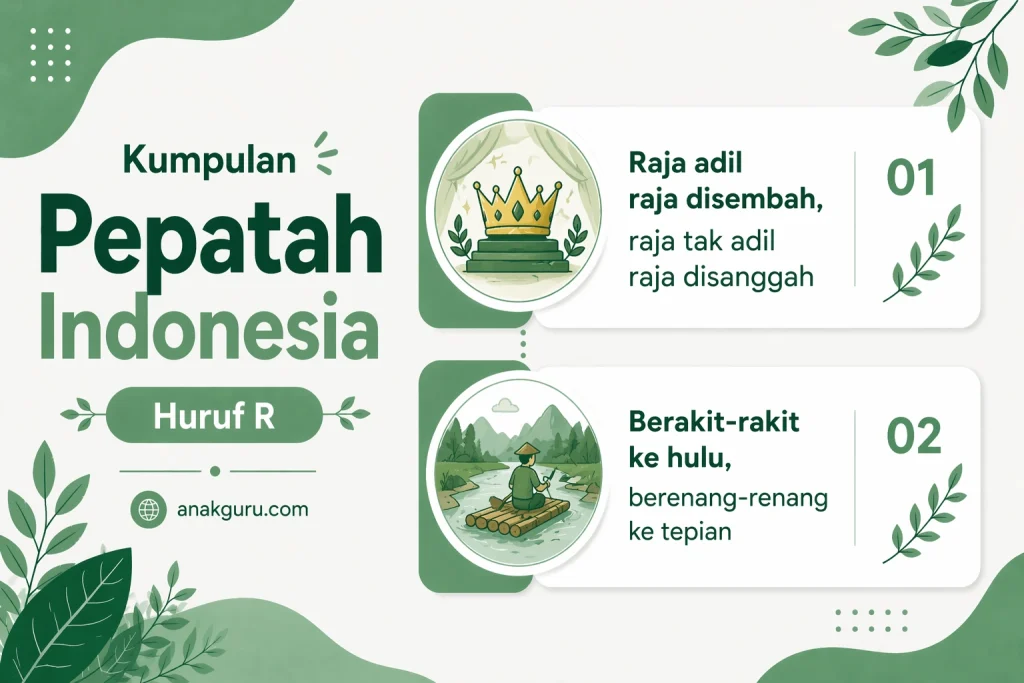 Kumpulan
Pepatah
Indonesia

Huruf R

anakguru.com

Raja adil
raja disembah,
raja tak adil
raja disanggah

01

Berakit-rakit
ke hulu,
berenang-renang
ke tepian

02